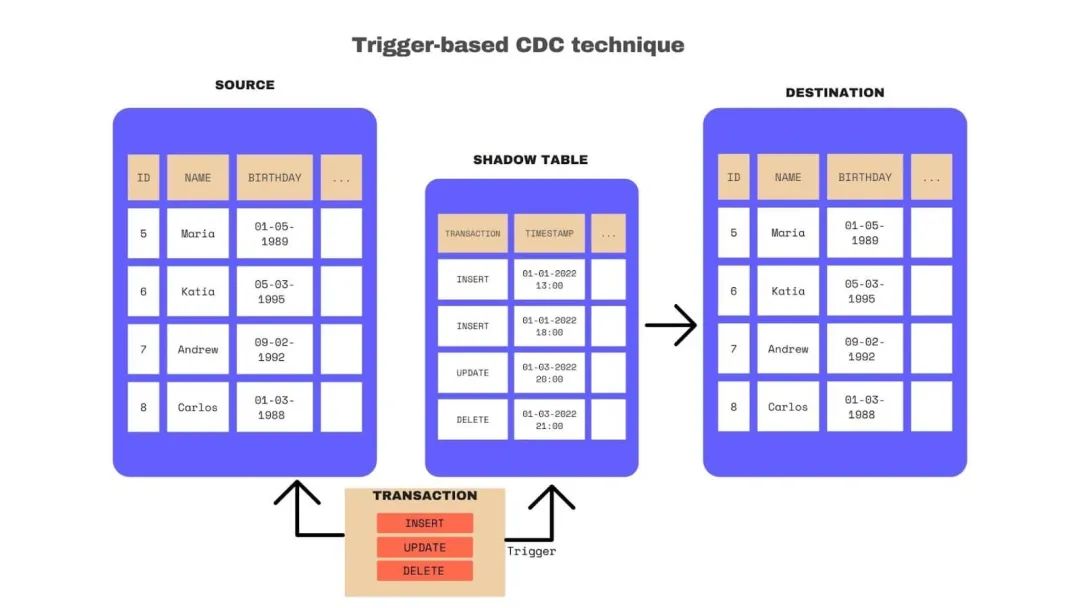 Trigger-based CDC technique

SOURCE

| ID | NAME | BIRTHDAY | ... |
|---|---|---|---|
| 5 | Maria | 01-05-1989 | |
| 6 | Katia | 05-03-1995 | |
| 7 | Andrew | 09-02-1992 | |
| 8 | Carlos | 01-03-1988 | |

SHADOW TABLE

| TRANSACTION | TIMESTAMP | ... |
|---|---|---|
| INSERT | 01-01-2022 13:00 | |
| INSERT | 01-01-2022 18:00 | |
| UPDATE | 01-03-2022 20:00 | |
| DELETE | 01-03-2022 21:00 | |

DESTINATION

| ID | NAME | BIRTHDAY | ... |
|---|---|---|---|
| 5 | Maria | 01-05-1989 | |
| 6 | Katia | 05-03-1995 | |
| 7 | Andrew | 09-02-1992 | |
| 8 | Carlos | 01-03-1988 | |

TRANSACTION
INSERT
UPDATE
DELETE

Trigger